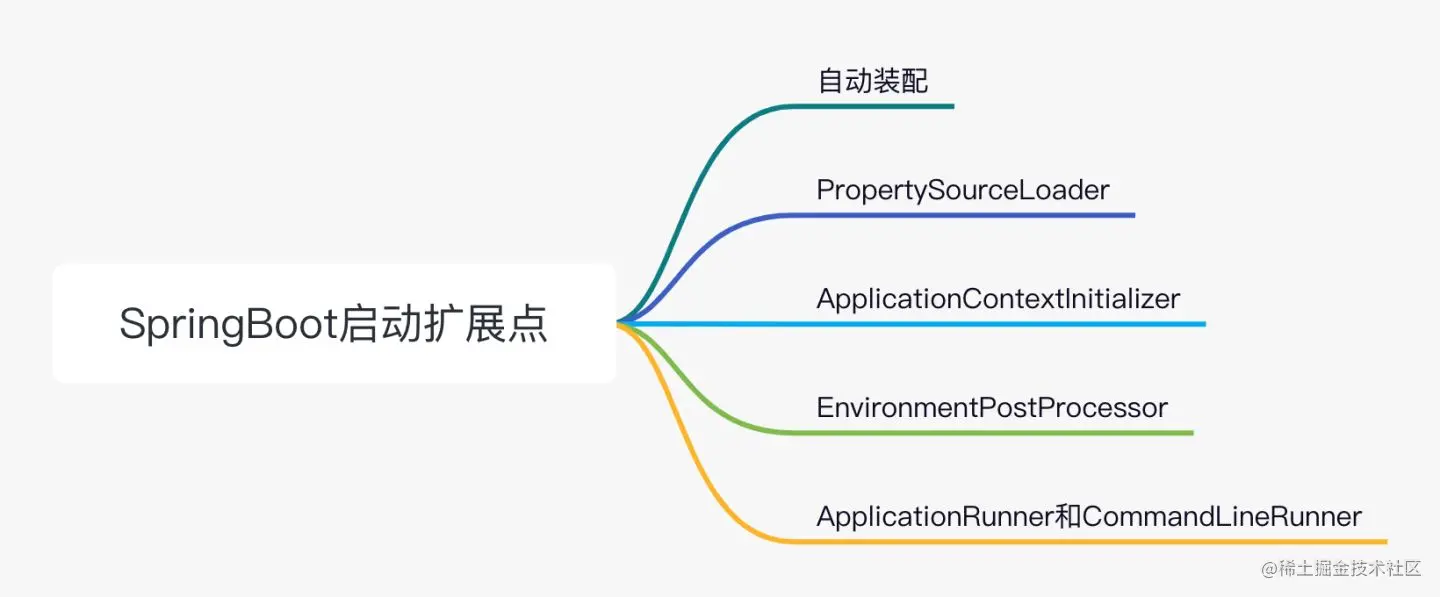 SpringBoot启动扩展点

自动装配

PropertySourceLoader

ApplicationContextInitializer

EnvironmentPostProcessor

ApplicationRunner和CommandLineRunner

@稀土掘金技术社区